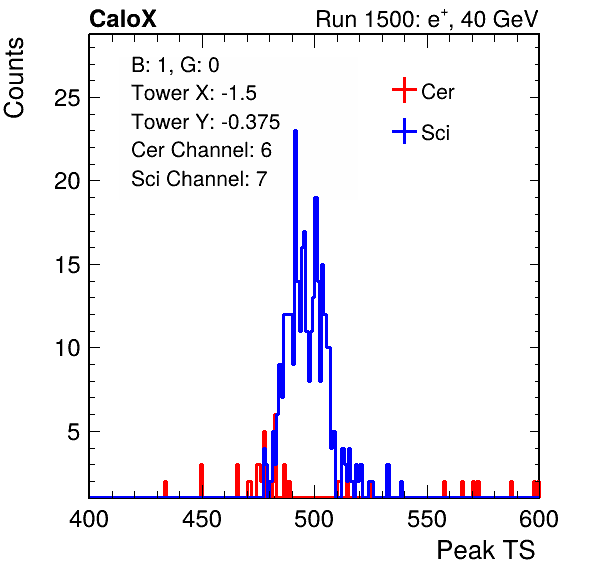 CaloX

Run 1500: $e^{+}$, 40 GeV

Counts

B: 1, G: 0
Tower X: -1.5
Tower Y: -0.375
Cer Channel: 6
Sci Channel: 7

Cer
Sci

25
20
15
10
5

400
450
500
550
600

Peak TS